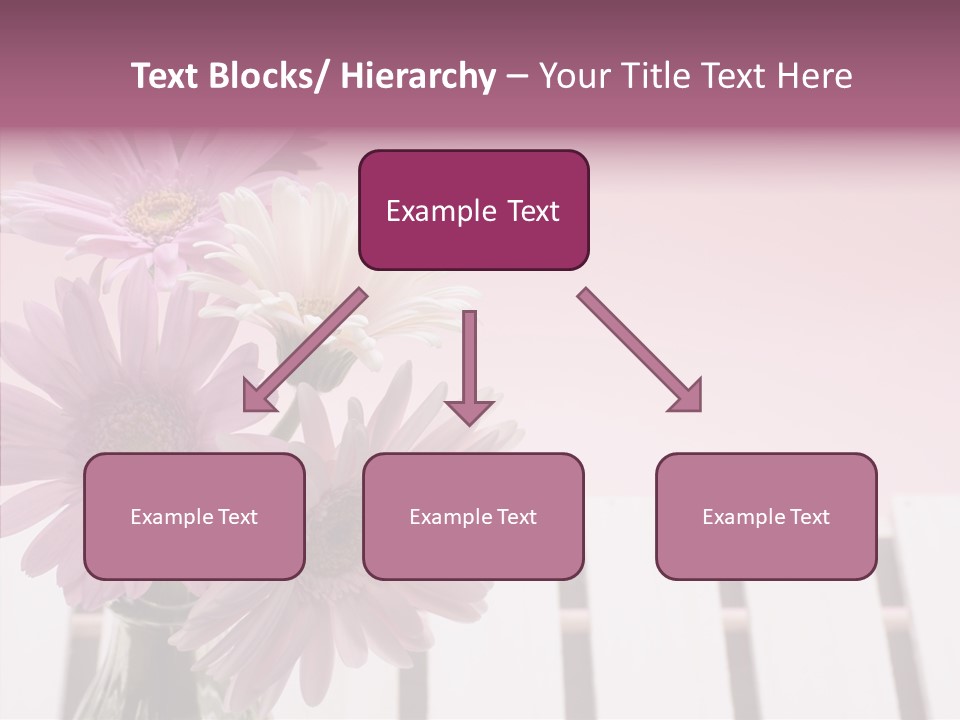 Text Blocks/ Hierarchy – Your Title Text Here

Example Text

Example Text

Example Text

Example Text